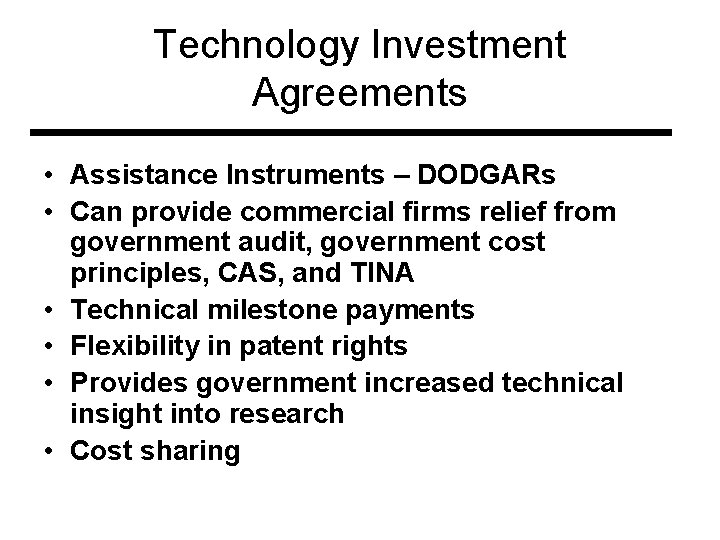 Technology Investment Agreements

• Assistance Instruments – DODGARs
• Can provide commercial firms relief from government audit, government cost principles, CAS, and TINA
• Technical milestone payments
• Flexibility in patent rights
• Provides government increased technical insight into research
• Cost sharing